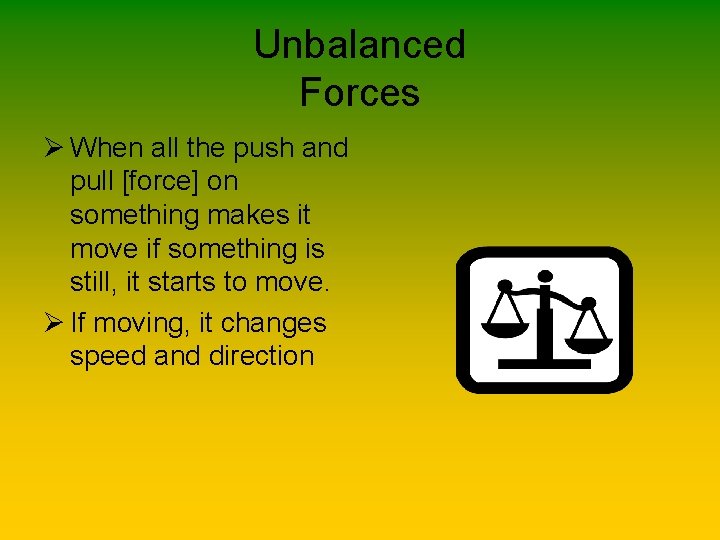 Unbalanced Forces

➢ When all the push and pull [force] on something makes it move if something is still, it starts to move.

➢ If moving, it changes speed and direction